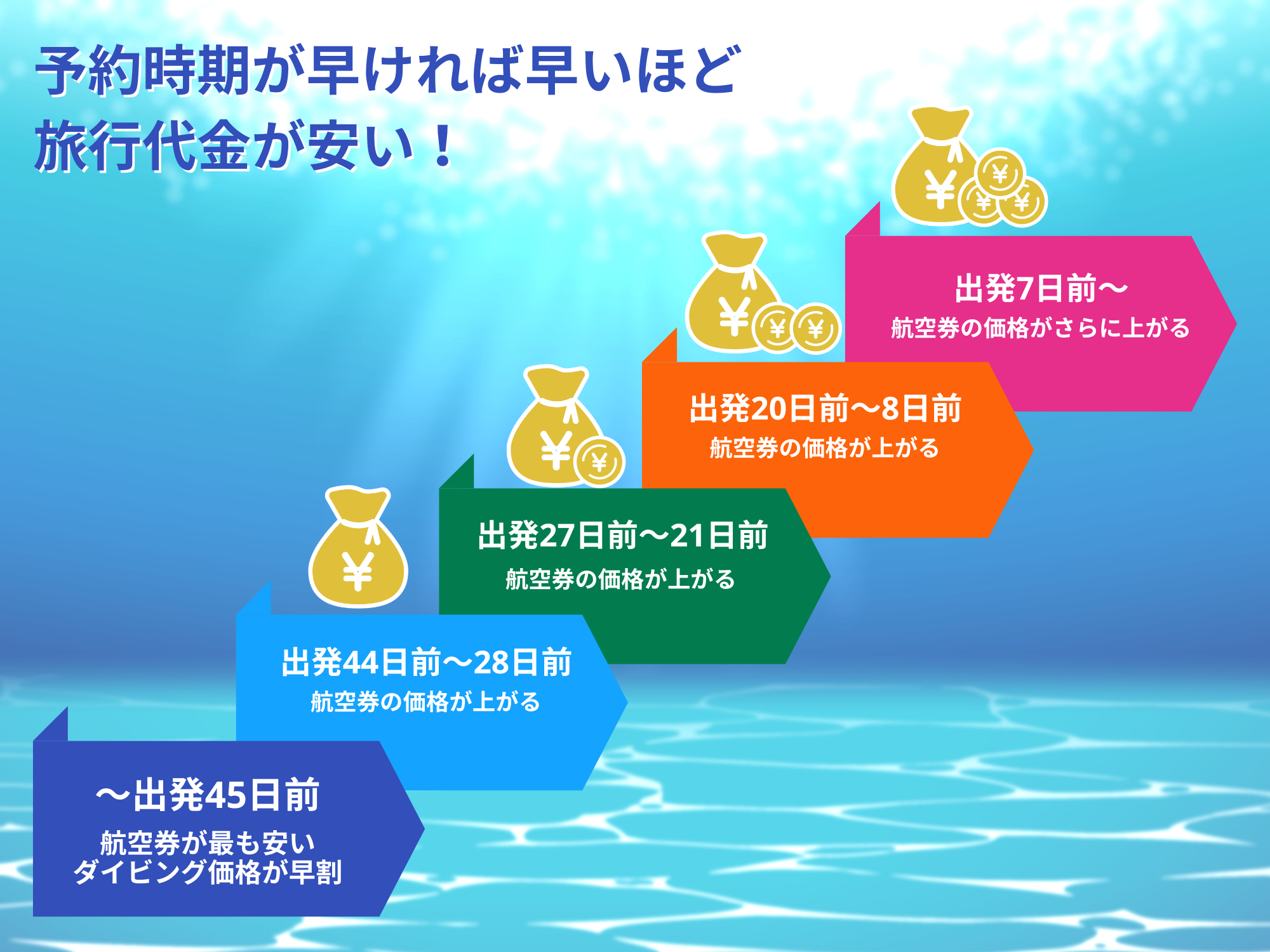 予約時期が早ければ早いほど
旅行代金が安い！

出発7日前〜
航空券の価格がさらに上がる

出発20日前〜8日前
航空券の価格が上がる

出発27日前〜21日前
航空券の価格が上がる

出発44日前〜28日前
航空券の価格が上がる

〜出発45日前
航空券が最も安い
ダイビング価格が早割